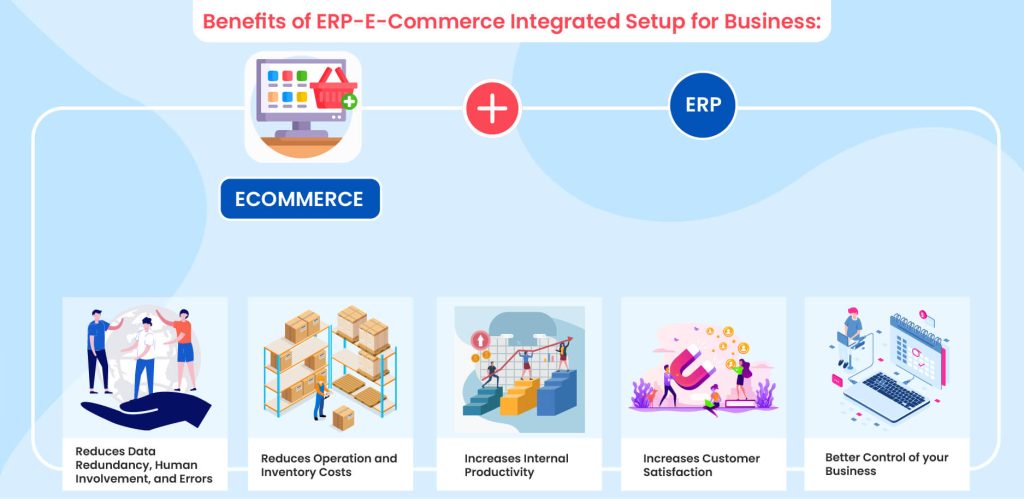 Benefits of ERP-E-Commerce Integrated Setup for Business:

ECOMMERCE

ERP

Reduces Data Redundancy, Human Involvement, and Errors

Reduces Operation and Inventory Costs

Increases Internal Productivity

Increases Customer Satisfaction

Better Control of your Business